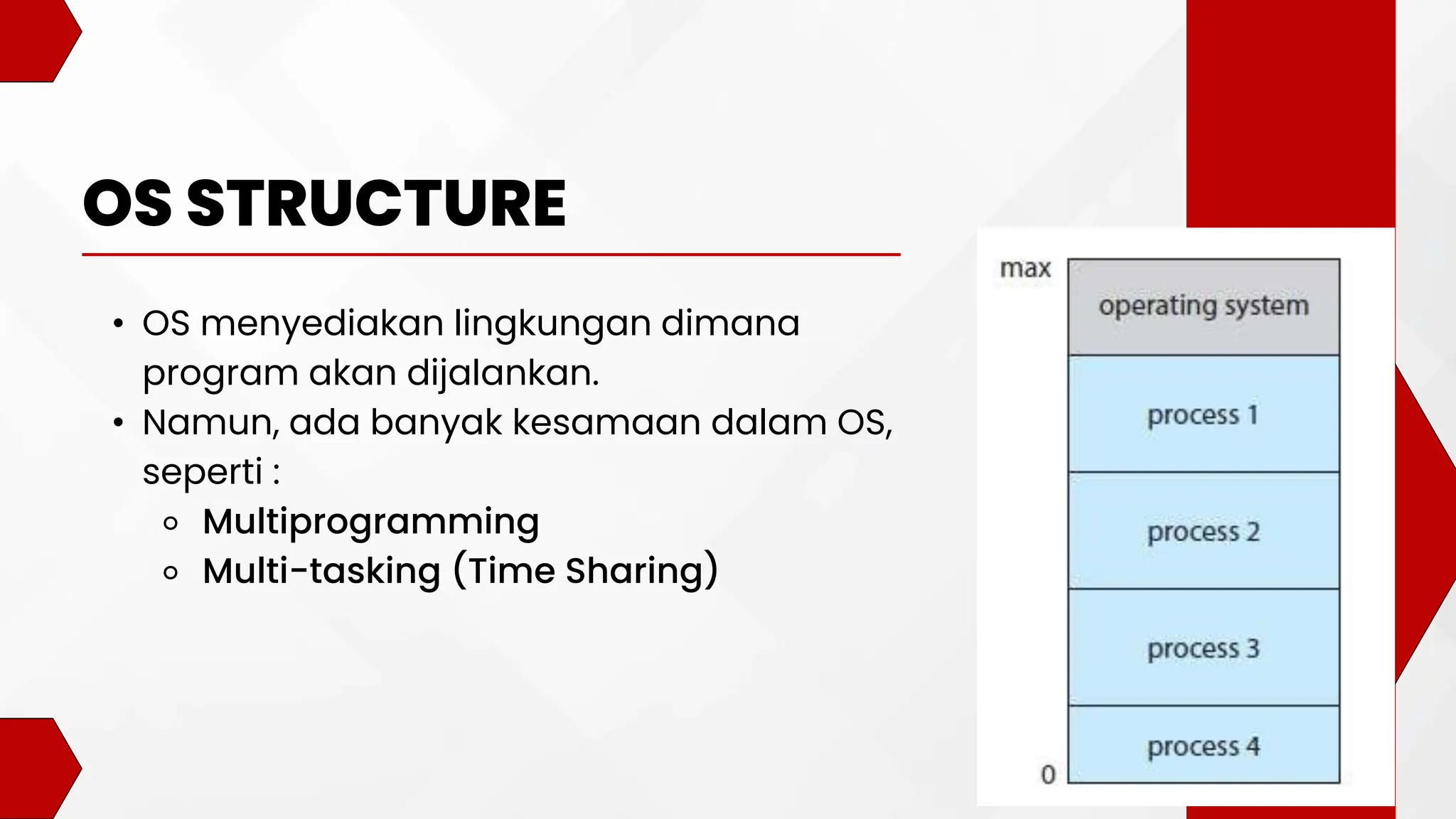 OS STRUCTURE

• OS menyediakan lingkungan dimana program akan dijalankan.
• Namun, ada banyak kesamaan dalam OS, seperti :
  ◦ Multiprogramming
  ◦ Multi-tasking (Time Sharing)

max
operating system
process 1
process 2
process 3
process 4
0